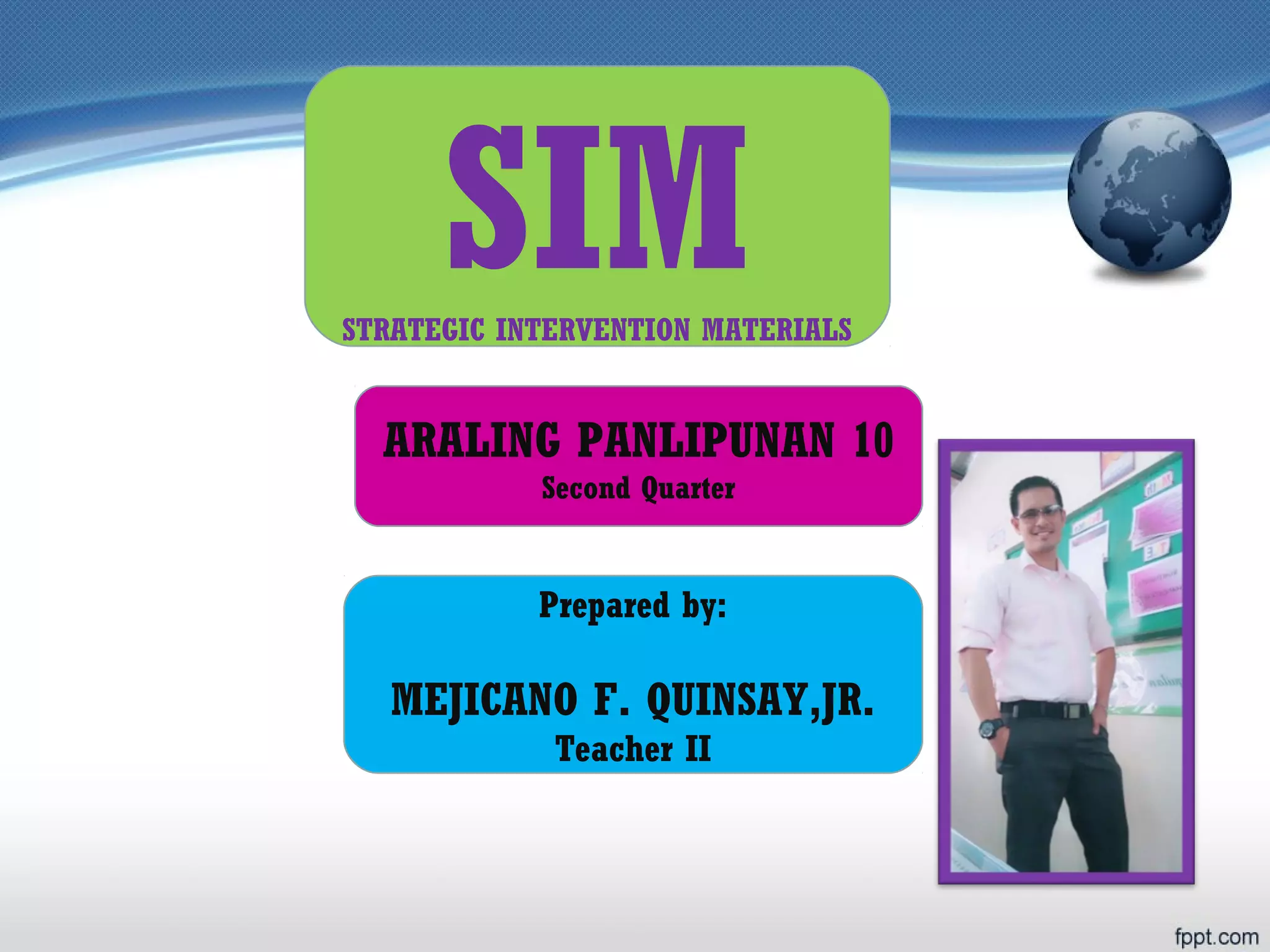 SIM

STRATEGIC INTERVENTION MATERIALS

ARALING PANLIPUNAN 10
Second Quarter

Prepared by:

MEJICANO F. QUINSAY,JR.
Teacher II

fppt.com